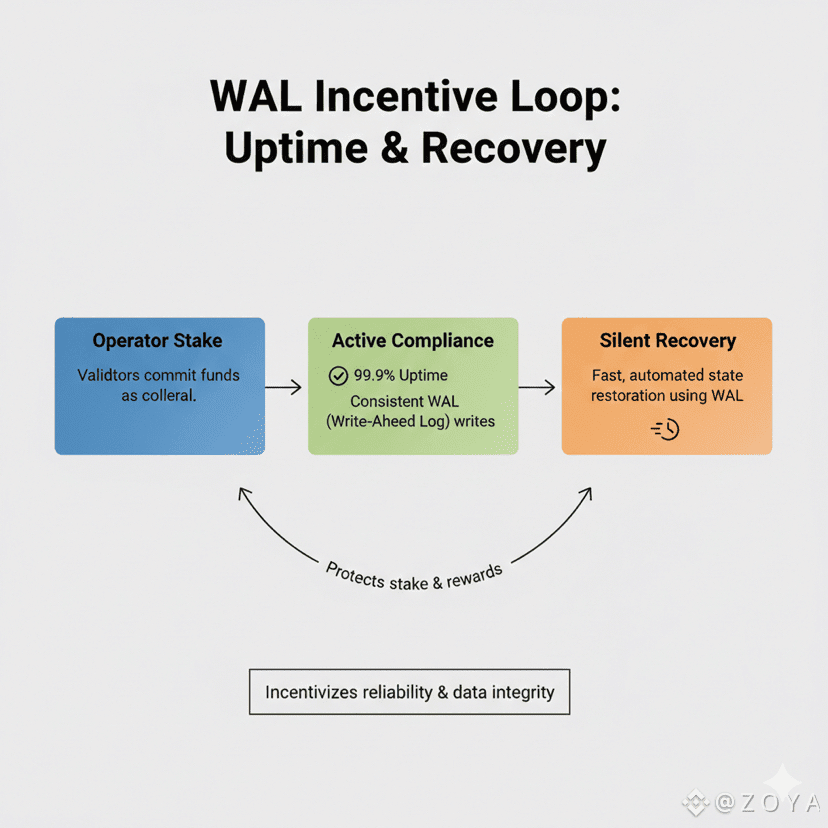 WAL Incentive Loop: Uptime & Recovery

Operator Stake

Validtors commit funds as colleral.

Active Compliance

99.9% Uptime

Consistent WAL (Write-Aheed Log) writes

Silent Recovery

Fast, automated state restoration using WAL

Protects stake & rewards

Incentivizes reliability & data integrity

@ZOYA